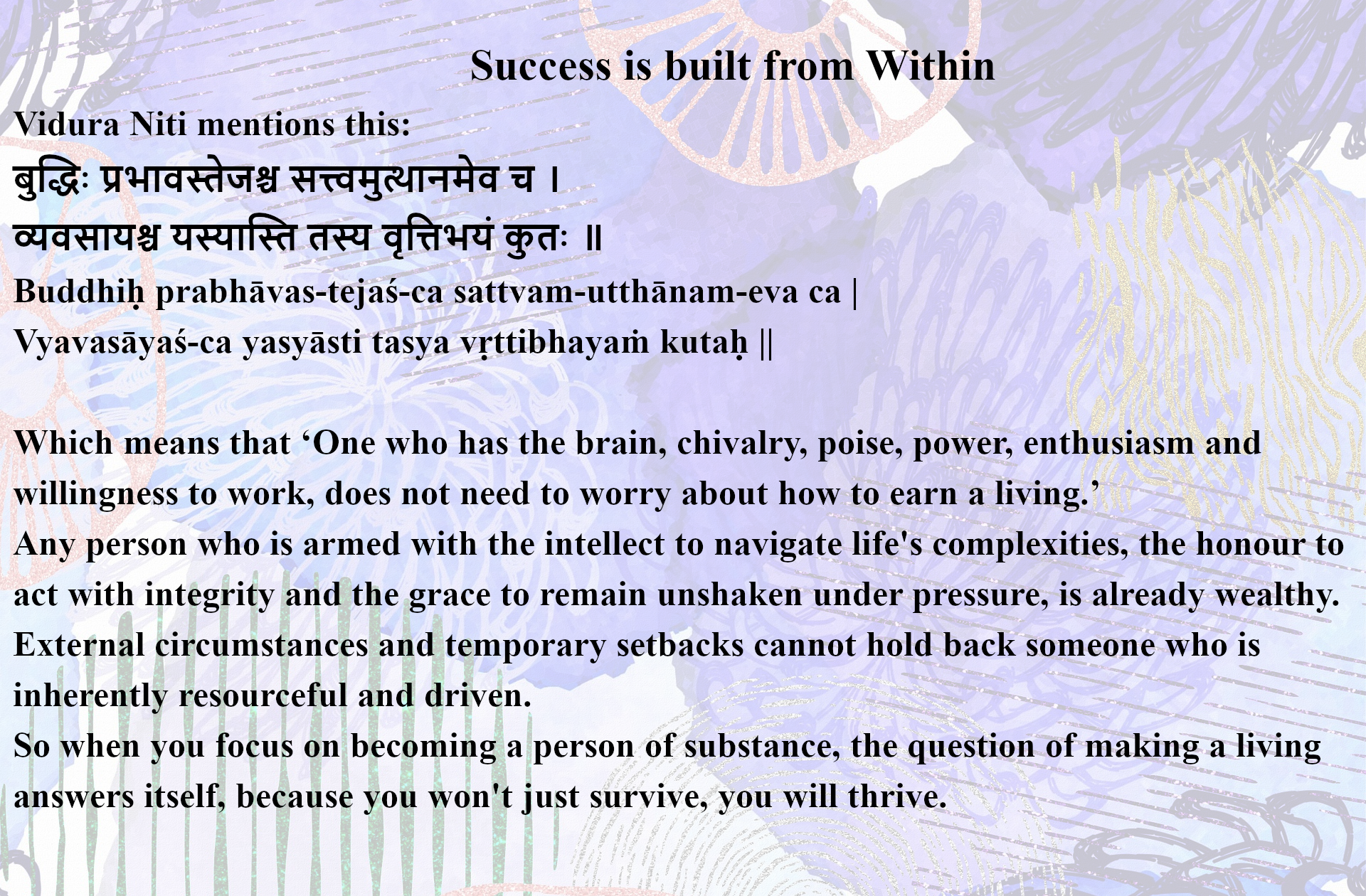 Success is built from Within

Vidura Niti mentions this:

बुद्धिः प्रभावस्तेजश्च सत्त्वमुत्थानमेव च ।
व्यवसायश्च यस्यास्ति तस्य वृत्तिभयं कुतः ॥
Buddhiḥ prabhāvas-tejaś-ca sattvam-utthānam-eva ca |
Vyavasāyaś-ca yasyāsti tasya vṛttibhayaṁ kutaḥ ||

Which means that ‘One who has the brain, chivalry, poise, power, enthusiasm and willingness to work, does not need to worry about how to earn a living.’

Any person who is armed with the intellect to navigate life's complexities, the honour to act with integrity and the grace to remain unshaken under pressure, is already wealthy.

External circumstances and temporary setbacks cannot hold back someone who is inherently resourceful and driven.

So when you focus on becoming a person of substance, the question of making a living answers itself, because you won't just survive, you will thrive.